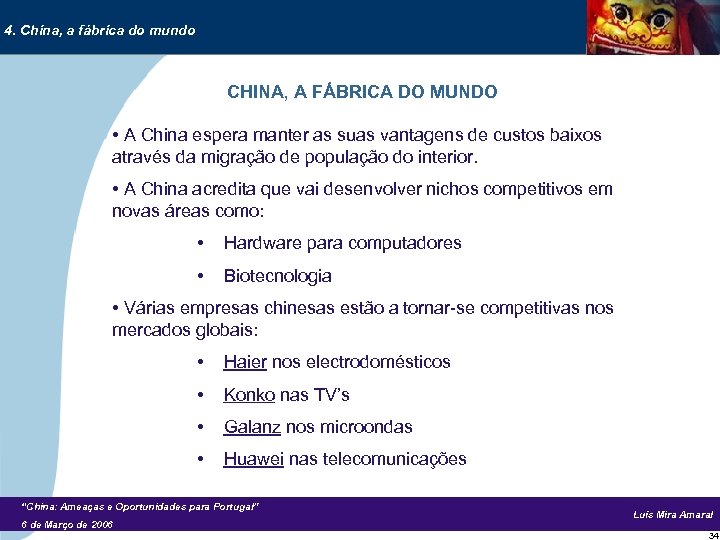 4. China, a fábrica do mundo

CHINA, A FÁBRICA DO MUNDO

• A China espera manter as suas vantagens de custos baixos através da migração de população do interior.

• A China acredita que vai desenvolver nichos competitivos em novas áreas como:

• Hardware para computadores

• Biotecnologia

• Várias empresas chinesas estão a tornar-se competitivas nos mercados globais:

• Haier nos electrodomésticos

• Konko nas TV's

• Galanz nos microondas

• Huawei nas telecomunicações

"China: Ameaças e Oportunidades para Portugal"
6 de Março de 2006

Luís Mira Amaral

34